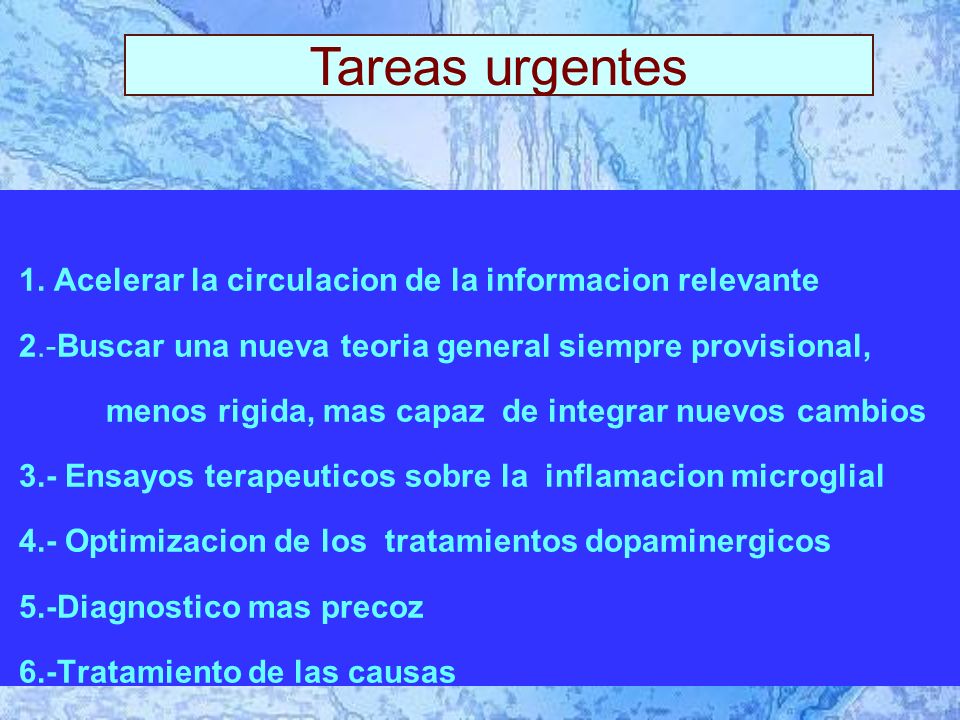 Tareas urgentes

1. Acelerar la circulacion de la informacion relevante

2.-Buscar una nueva teoria general siempre provisional, menos rigida, mas capaz de integrar nuevos cambios

3.- Ensayos terapeuticos sobre la inflamacion microglial

4.- Optimizacion de los tratamientos dopaminergicos

5.-Diagnostico mas precoz

6.-Tratamiento de las causas